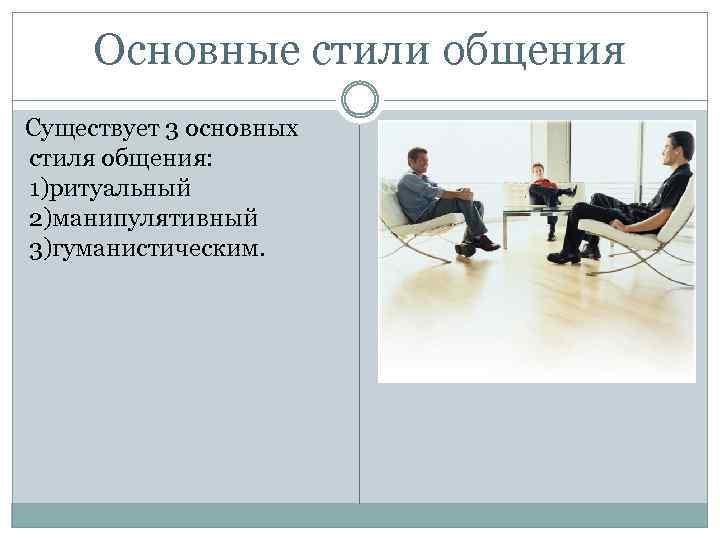 Основные стили общения

Существует 3 основных стиля общения:
1)ритуальный
2)манипулятивный
3)гуманистическим.